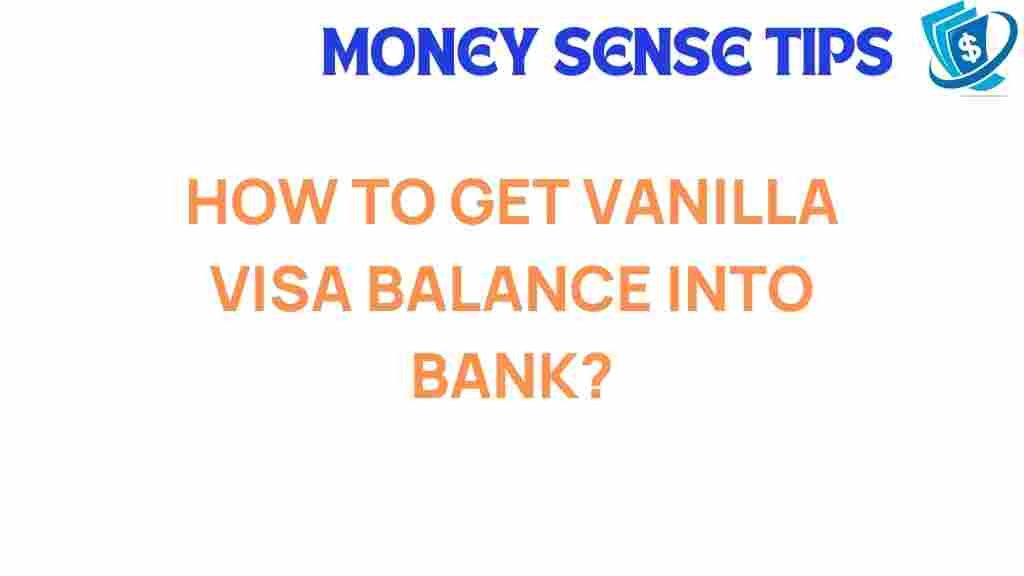 MONEY SENSE TIPS

$

HOW TO GET VANILLA VISA BALANCE INTO BANK?